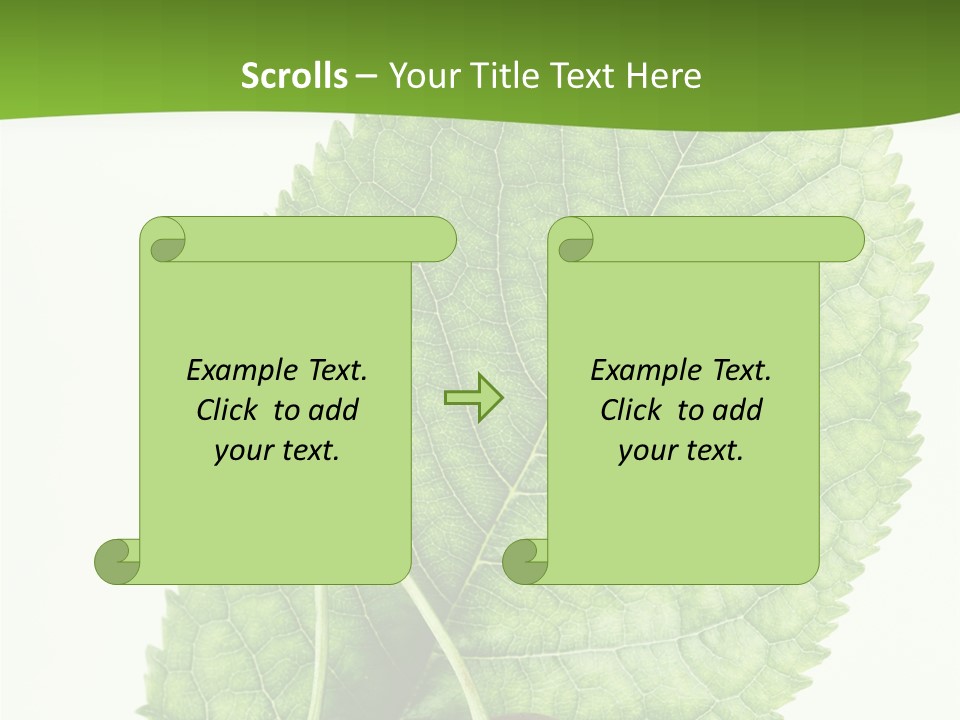 Scrolls – Your Title Text Here

Example Text. Click to add your text.

Example Text. Click to add your text.